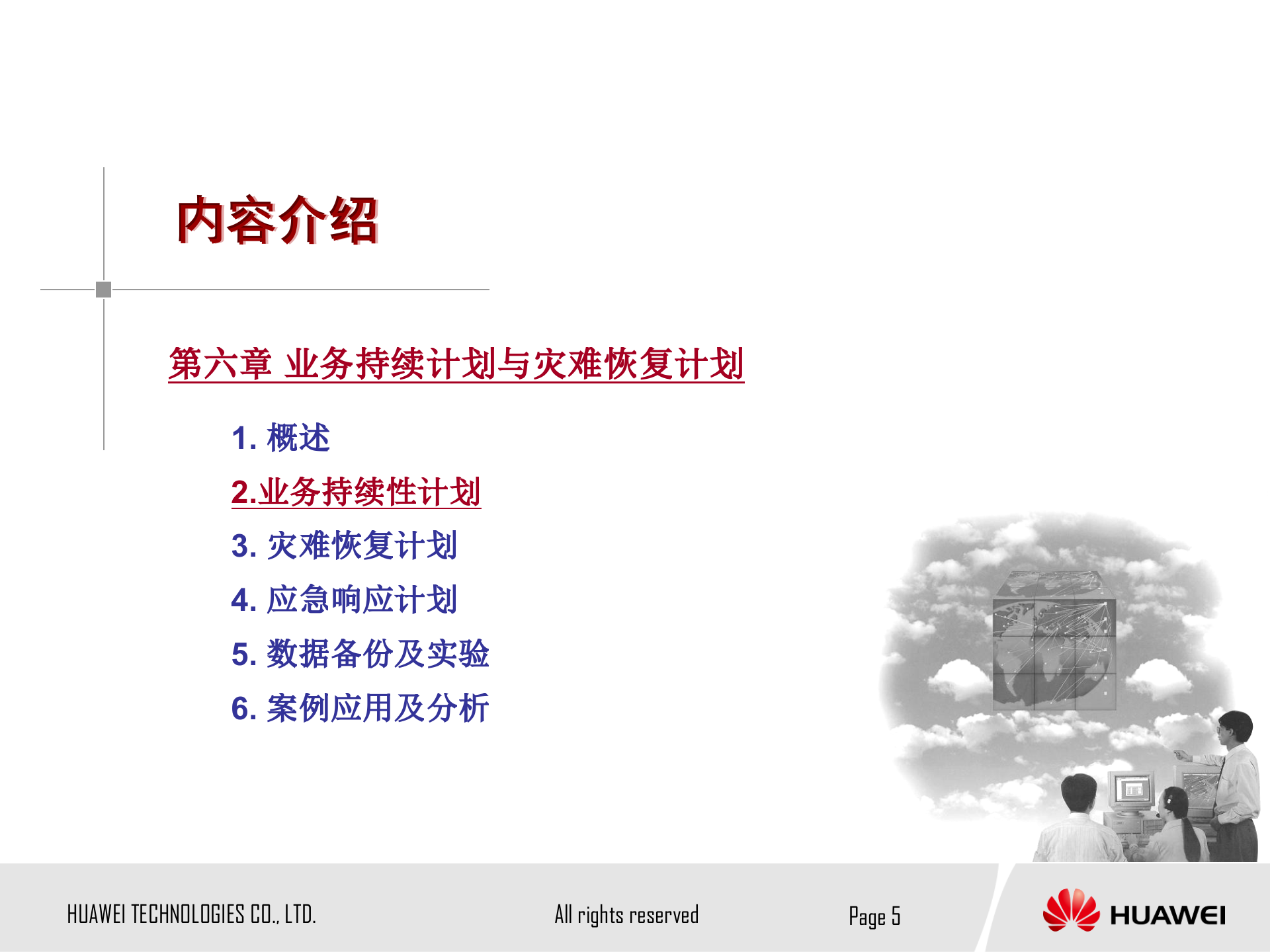 内容介绍

第六章 业务持续计划与灾难恢复计划

1. 概述
2.业务持续性计划
3. 灾难恢复计划
4. 应急响应计划
5. 数据备份及实验
6. 案例应用及分析

HUAWEI TECHNOLOGIES CO., LTD.
All rights reserved
Page 5
HUAWEI